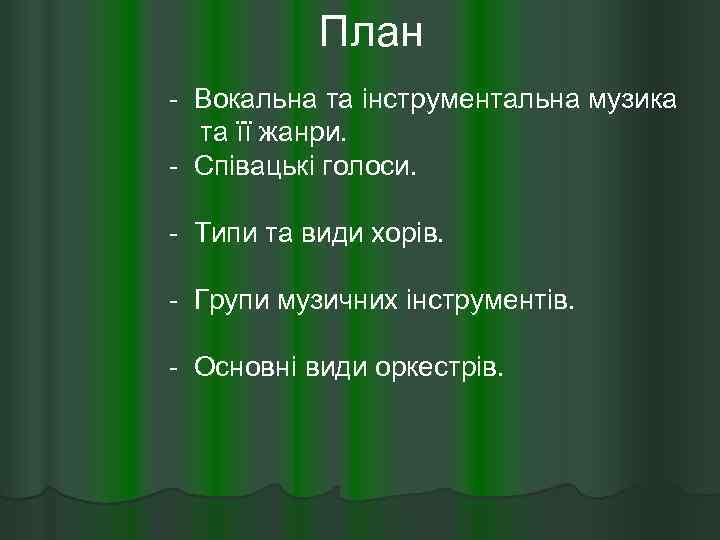 План

- Вокальна та інструментальна музика та її жанри.
- Співацькі голоси.

- Типи та види хорів.

- Групи музичних інструментів.

- Основні види оркестрів.